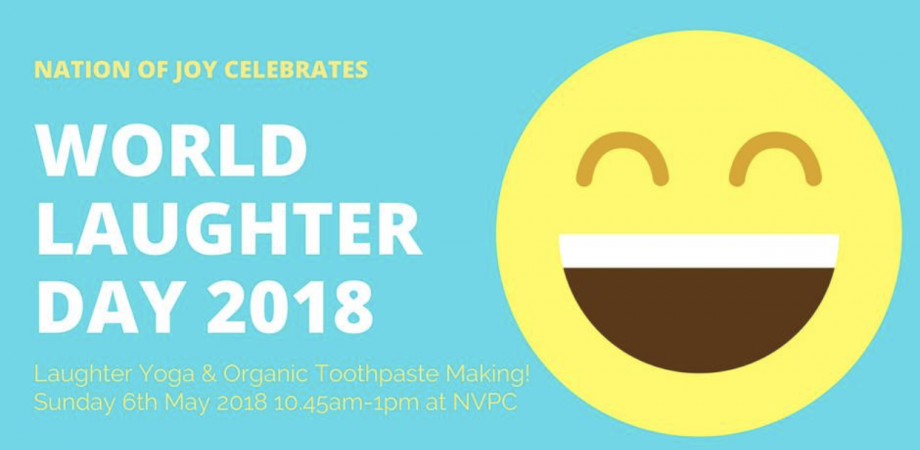 NATION OF JOY CELEBRATES

WORLD LAUGHTER DAY 2018

Laughter Yoga & Organic Toothpaste Making!
Sunday 6th May 2018 10.45am-1pm at NVPC